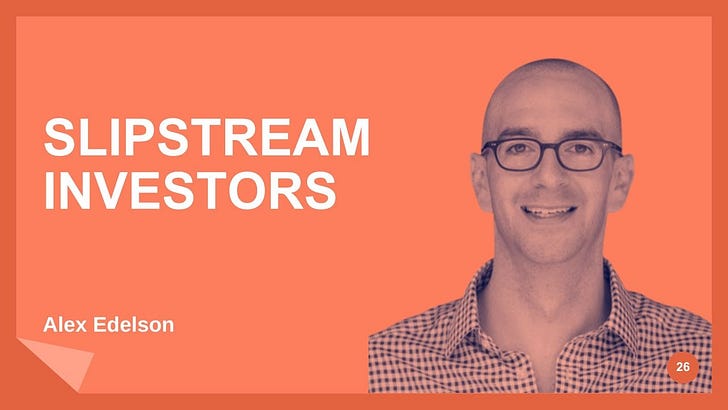 SLIPSTREAM INVESTORS

Alex Edelson

26